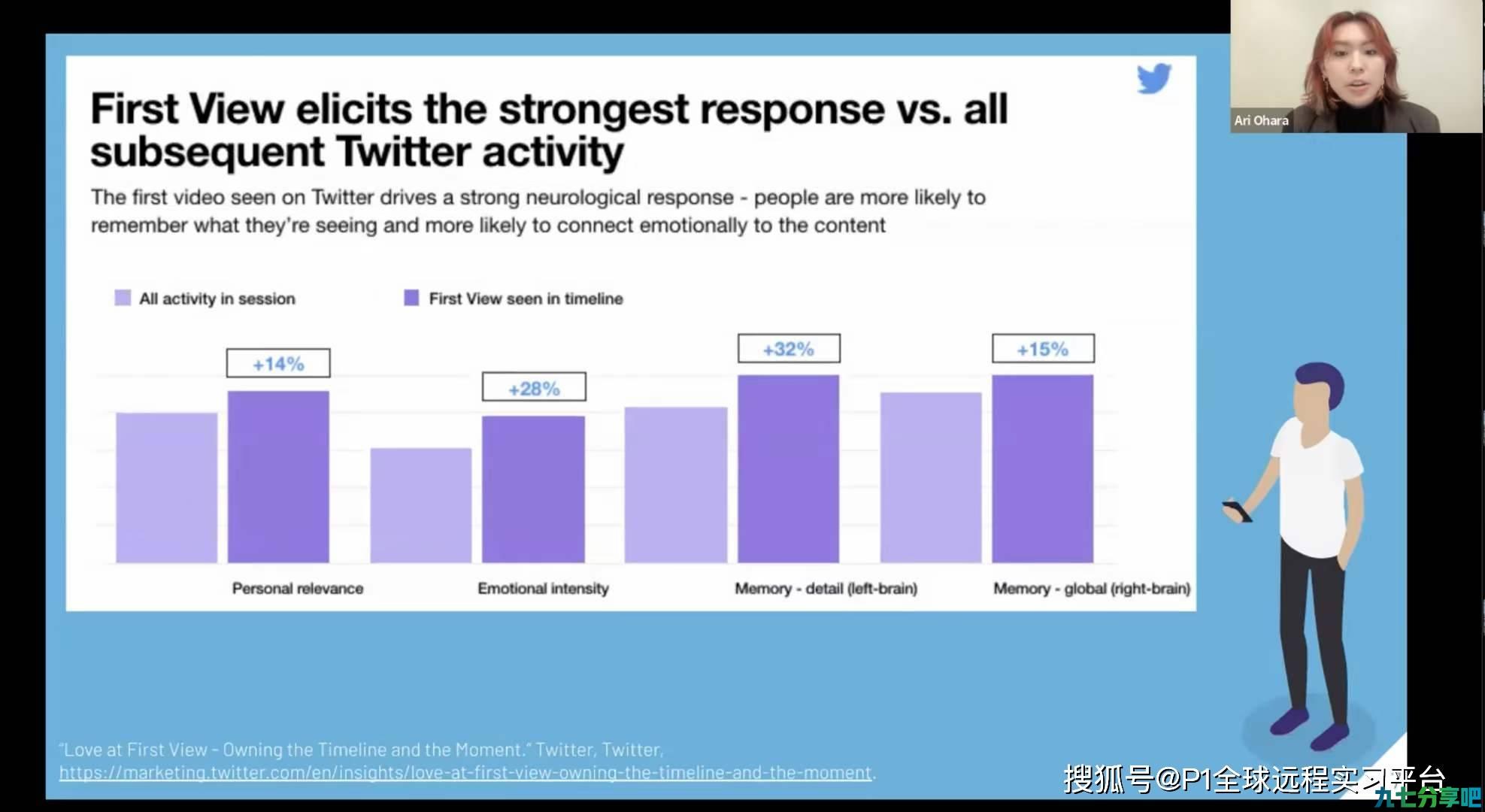 Ari Ohara

First View elicits the strongest response vs. all subsequent Twitter activity

The first video seen on Twitter drives a strong neurological response - people are more likely to remember what they're seeing and more likely to connect emotionally to the content

All activity in session

First View seen in timeline

+14%

+28%

+32%

+15%

Personal relevance

Emotional intensity

Memory - detail (left-brain)

Memory - global (right-brain)

"Love at First View - Owning the Timeline and the Moment." Twitter, Twitter, https://marketing.twitter.com/en/insights/love-at-first-view-owning-the-timeline-and-the-moment.

搜狐号@P1全球远程实习平台

九七分享吧